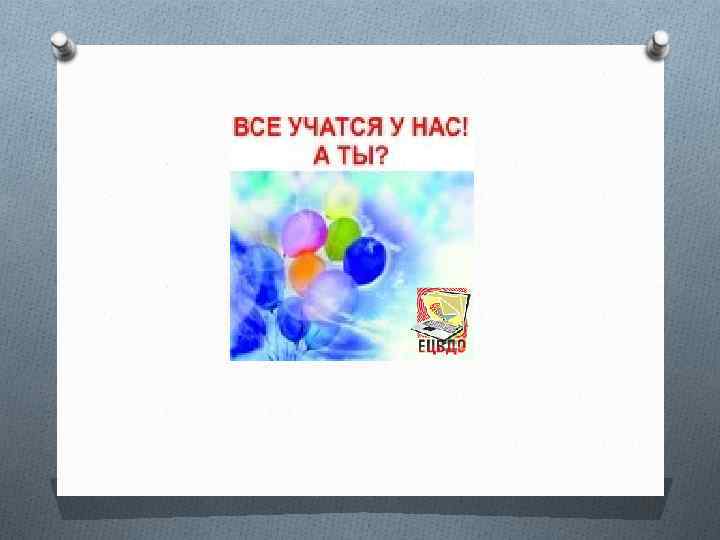 ВСЕ УЧАТСЯ У НАС!
А ТЫ?

ЕЦВДО